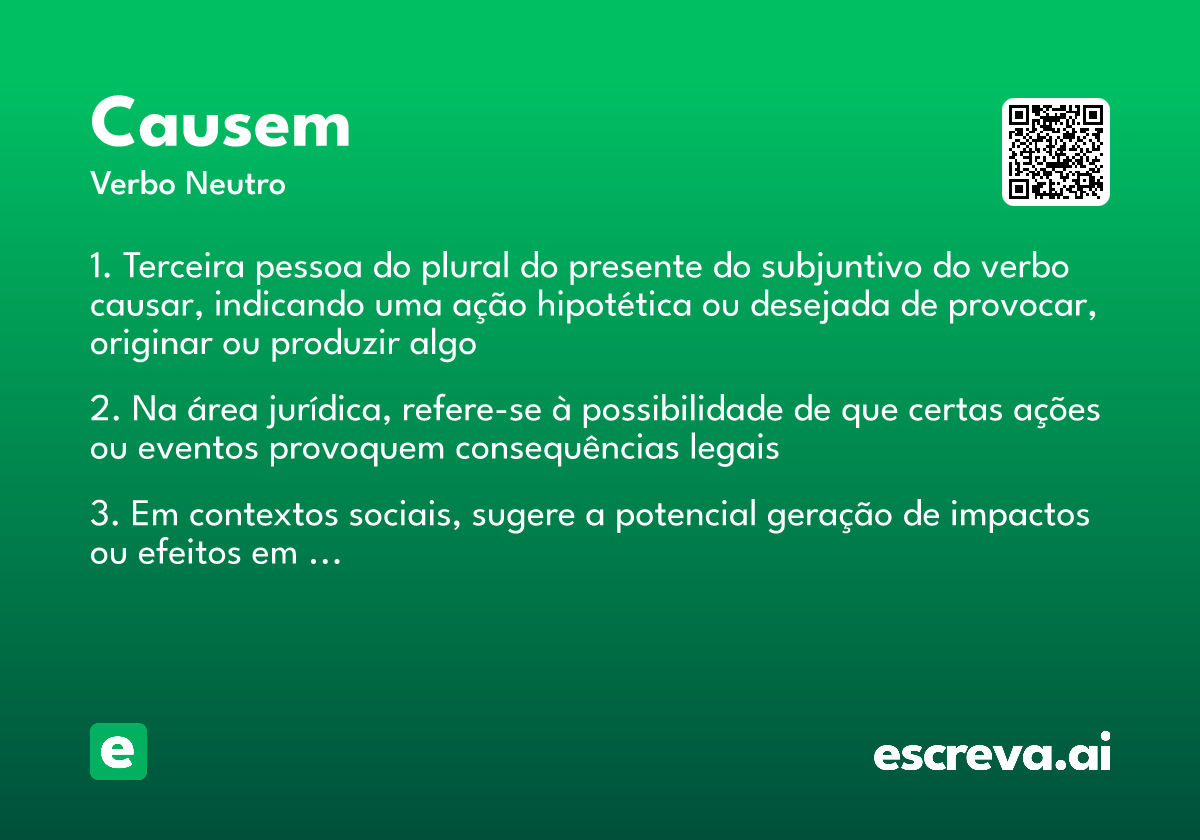 Causem

Verbo Neutro

1. Terceira pessoa do plural do presente do subjuntivo do verbo causar, indicando uma ação hipotética ou desejada de provocar, originar ou produzir algo

2. Na área jurídica, refere-se à possibilidade de que certas ações ou eventos provoquem consequências legais

3. Em contextos sociais, sugere a potencial geração de impactos ou efeitos em …

e

escreva.ai